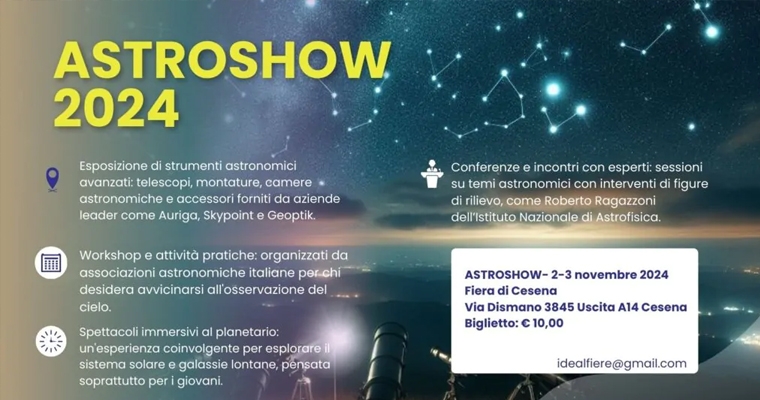 ASTROSHOW 2024

Esposizione di strumenti astronomici avanzati: telescopi, montature, camere astronomiche e accessori forniti da aziende leader come Auriga, Skypoint e Geoptik.

Workshop e attività pratiche: organizzati da associazioni astronomiche italiane per chi desidera avvicinarsi all'osservazione del cielo.

Spettacoli immersivi al planetario: un'esperienza coinvolgente per esplorare il sistema solare e galassie lontane, pensata soprattutto per i giovani.

Conferenze e incontri con esperti: sessioni su temi astronomici con interventi di figure di rilievo, come Roberto Ragazzoni dell'Istituto Nazionale di Astrofisica.

ASTROSHOW- 2-3 novembre 2024
Fiera di Cesena
Via Dismano 3845 Uscita A14 Cesena
Biglietto: € 10,00

idealfiere@gmail.com